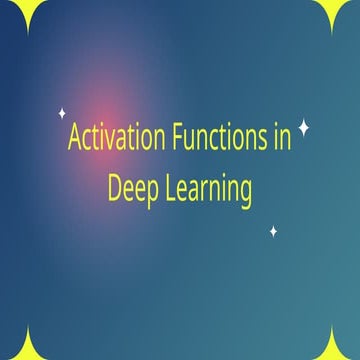 Activation Functions in Deep Learning